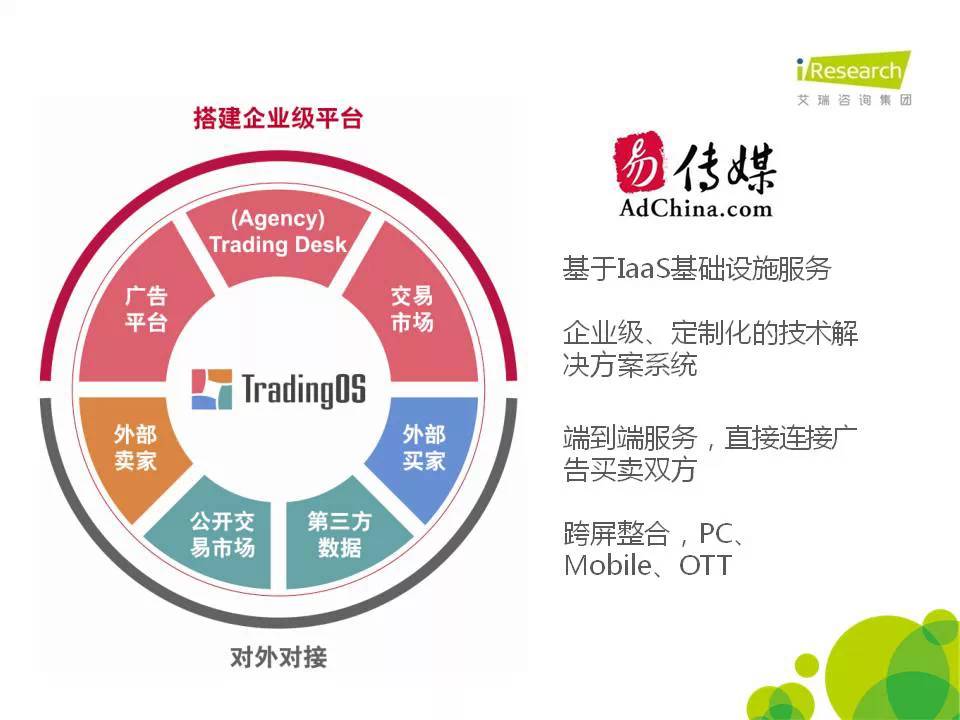 iResearch
艾瑞咨询集团

搭建企业级平台

(Agency) Trading Desk

广告平台

交易市场

TradingOS

外部卖家

外部买家

公开交易市场

第三方数据

对外对接

易传媒
AdChina.com

基于IaaS基础设施服务

企业级、定制化的技术解决方案系统

端到端服务，直接连接广告买卖双方

跨屏整合，PC、Mobile、OTT